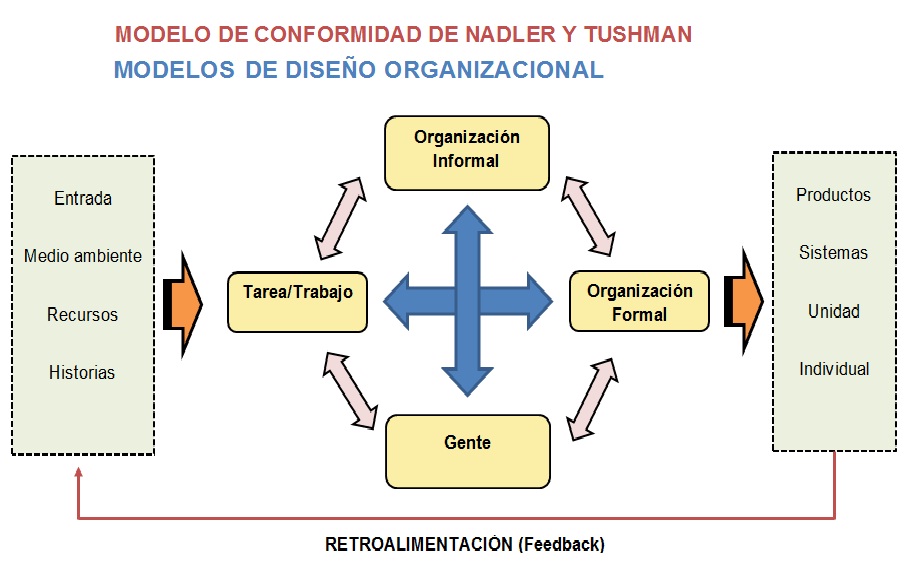 MODELO DE CONFORMIDAD DE NADLER Y TUSHMAN
MODELOS DE DISEÑO ORGANIZACIONAL

Entrada
Medio ambiente
Recursos
Historias

Organización Informal

Tarea/Trabajo

Organización Formal

Gente

Productos
Sistemas
Unidad
Individual

RETROALIMENTACIÓN (Feedback)